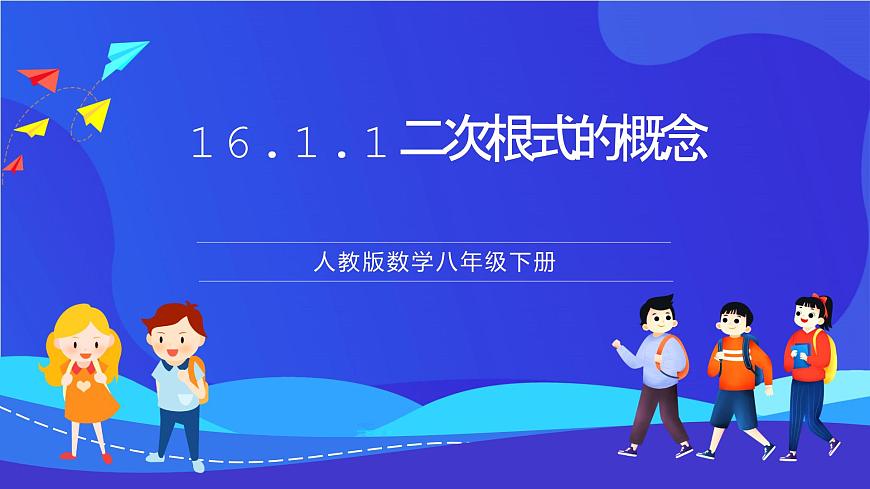 16.1.1 二次根式的概念

人教版数学八年级下册